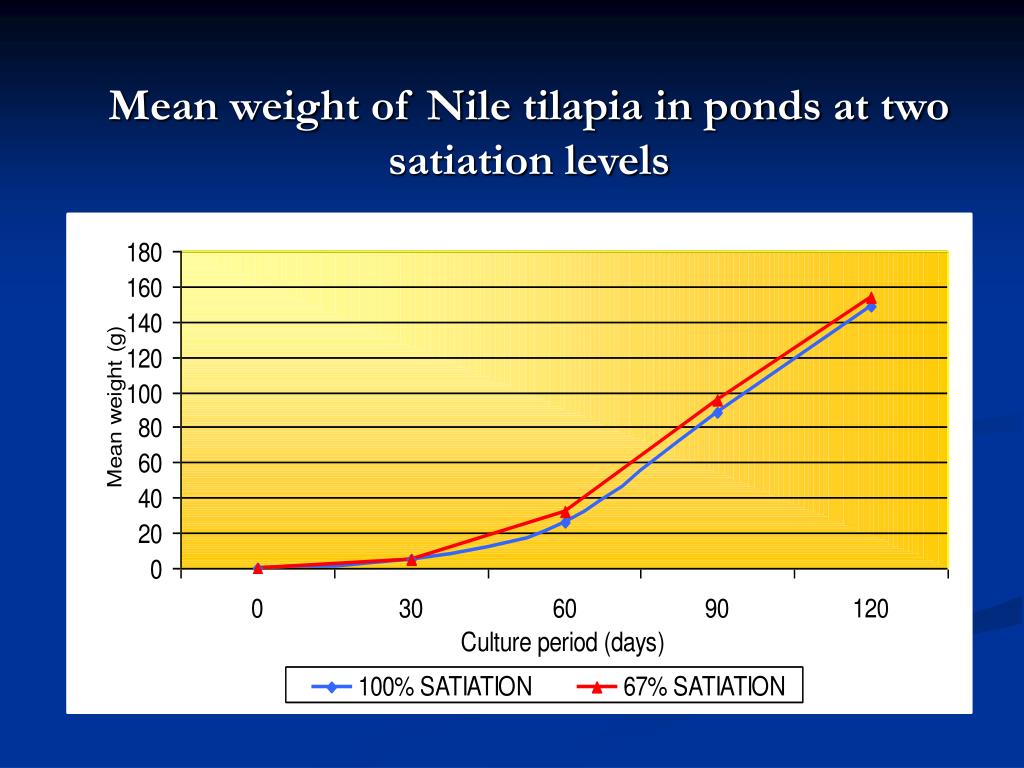 Mean weight of Nile tilapia in ponds at two satiation levels

180
160
140
120
100
80
60
40
20
0

Mean weight (g)

0
30
60
90
120

Culture period (days)

100% SATIATION
67% SATIATION